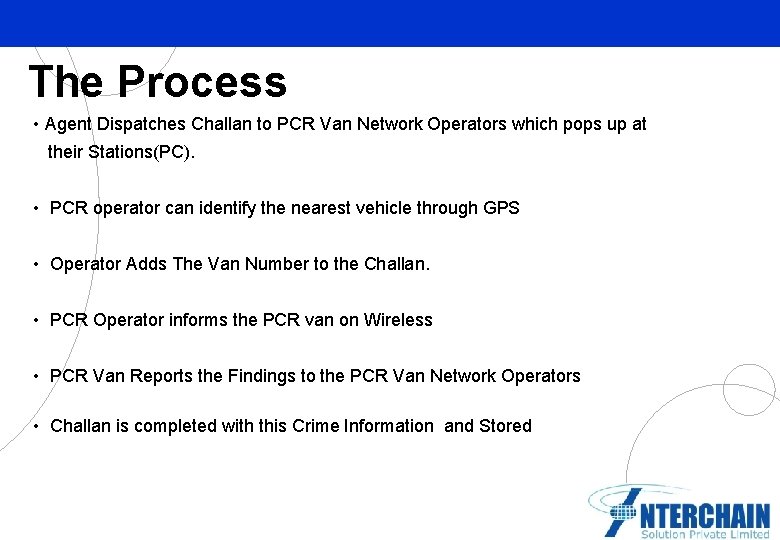 The Process

• Agent Dispatches Challan to PCR Van Network Operators which pops up at their Stations(PC).

• PCR operator can identify the nearest vehicle through GPS

• Operator Adds The Van Number to the Challan.

• PCR Operator informs the PCR van on Wireless

• PCR Van Reports the Findings to the PCR Van Network Operators

• Challan is completed with this Crime Information and Stored

INTERCHAIN
Solution Private Limited